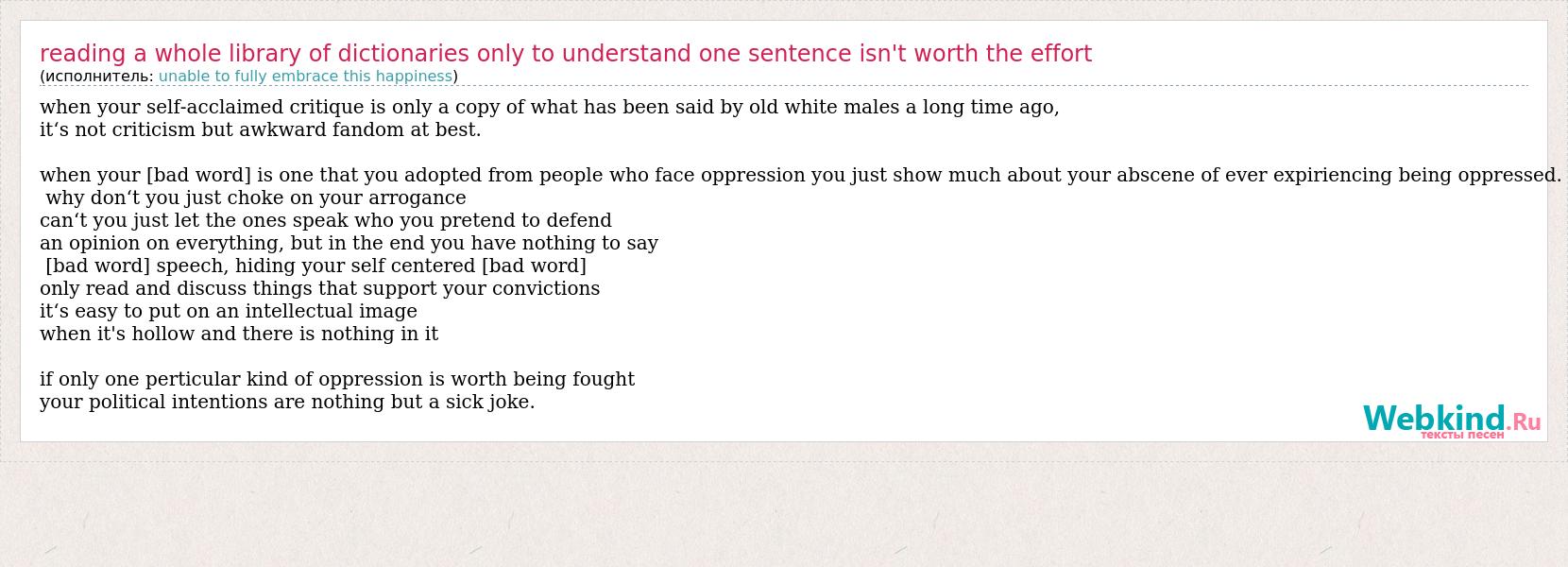 reading a whole library of dictionaries only to understand one sentence isn't worth the effort
(исполнитель: unable to fully embrace this happiness)

when your self-acclaimed critique is only a copy of what has been said by old white males a long time ago,
it‘s not criticism but awkward fandom at best.

when your [bad word] is one that you adopted from people who face oppression you just show much about your abscene of ever expiriencing being oppressed.
why don‘t you just choke on your arrogance
can‘t you just let the ones speak who you pretend to defend
an opinion on everything, but in the end you have nothing to say
[bad word] speech, hiding your self centered [bad word]
only read and discuss things that support your convictions
it‘s easy to put on an intellectual image
when it's hollow and there is nothing in it

if only one perticular kind of oppression is worth being fought
your political intentions are nothing but a sick joke.

Webkind.Ru
тексты песен